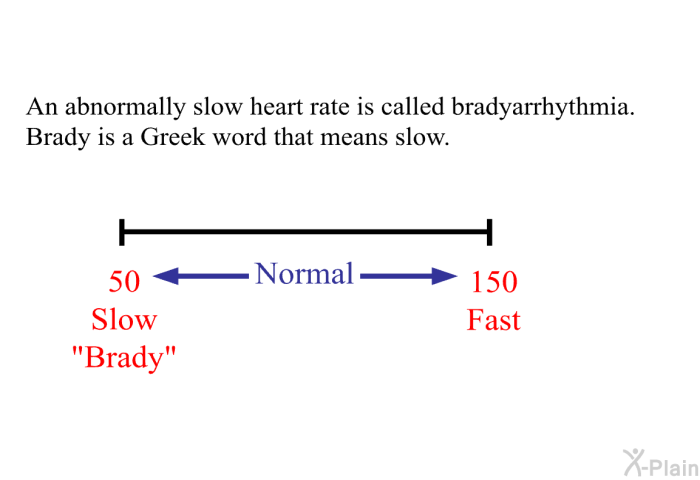 An abnormally slow heart rate is called bradyarrhythmia. Brady is a Greek word that means slow.

50
Slow
"Brady"

Normal

150
Fast

X-Plain